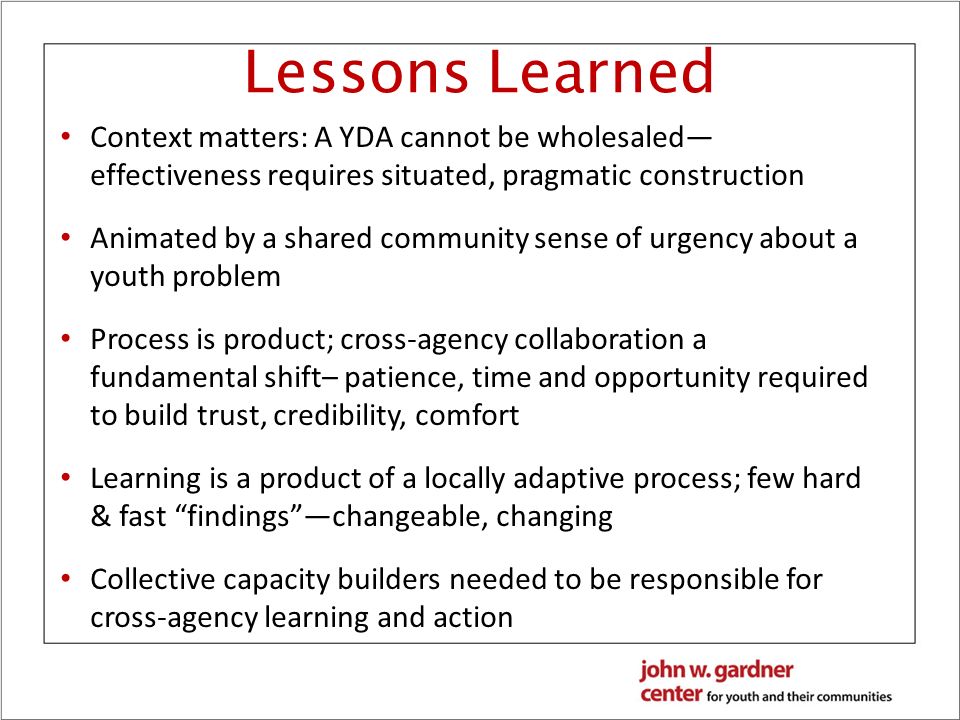 Lessons Learned

• Context matters: A YDA cannot be wholesaled—effectiveness requires situated, pragmatic construction

• Animated by a shared community sense of urgency about a youth problem

• Process is product; cross-agency collaboration a fundamental shift– patience, time and opportunity required to build trust, credibility, comfort

• Learning is a product of a locally adaptive process; few hard & fast "findings"—changeable, changing

• Collective capacity builders needed to be responsible for cross-agency learning and action

john w. gardner center for youth and their communities